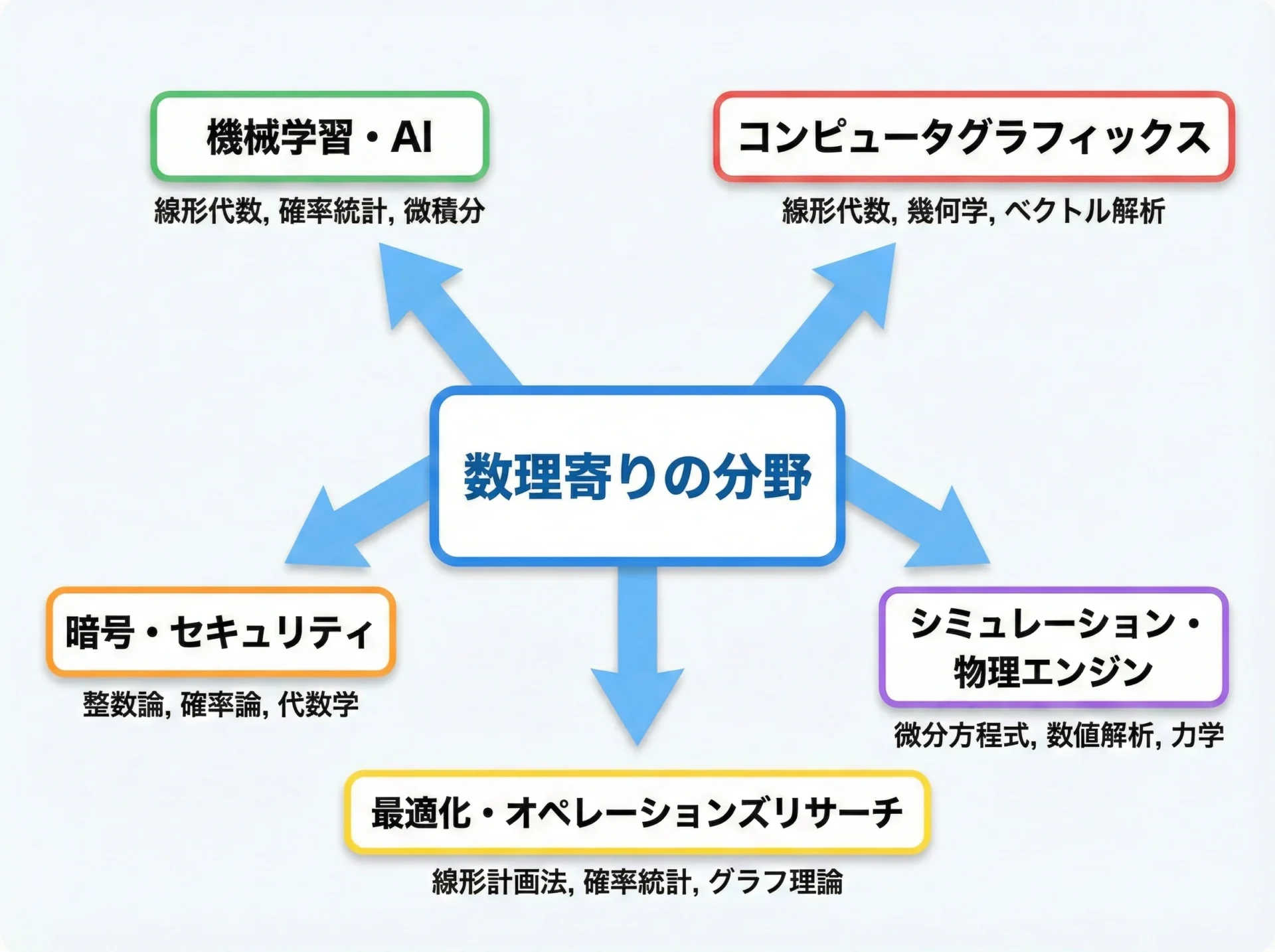 機械学習・AI

線形代数, 確率統計, 微積分

コンピュータグラフィックス

線形代数, 幾何学, ベクトル解析

数理寄りの分野

暗号・セキュリティ

整数論, 確率論, 代数学

シミュレーション・物理エンジン

微分方程式, 数値解析, 力学

最適化・オペレーションズリサーチ

線形計画法, 確率統計, グラフ理論